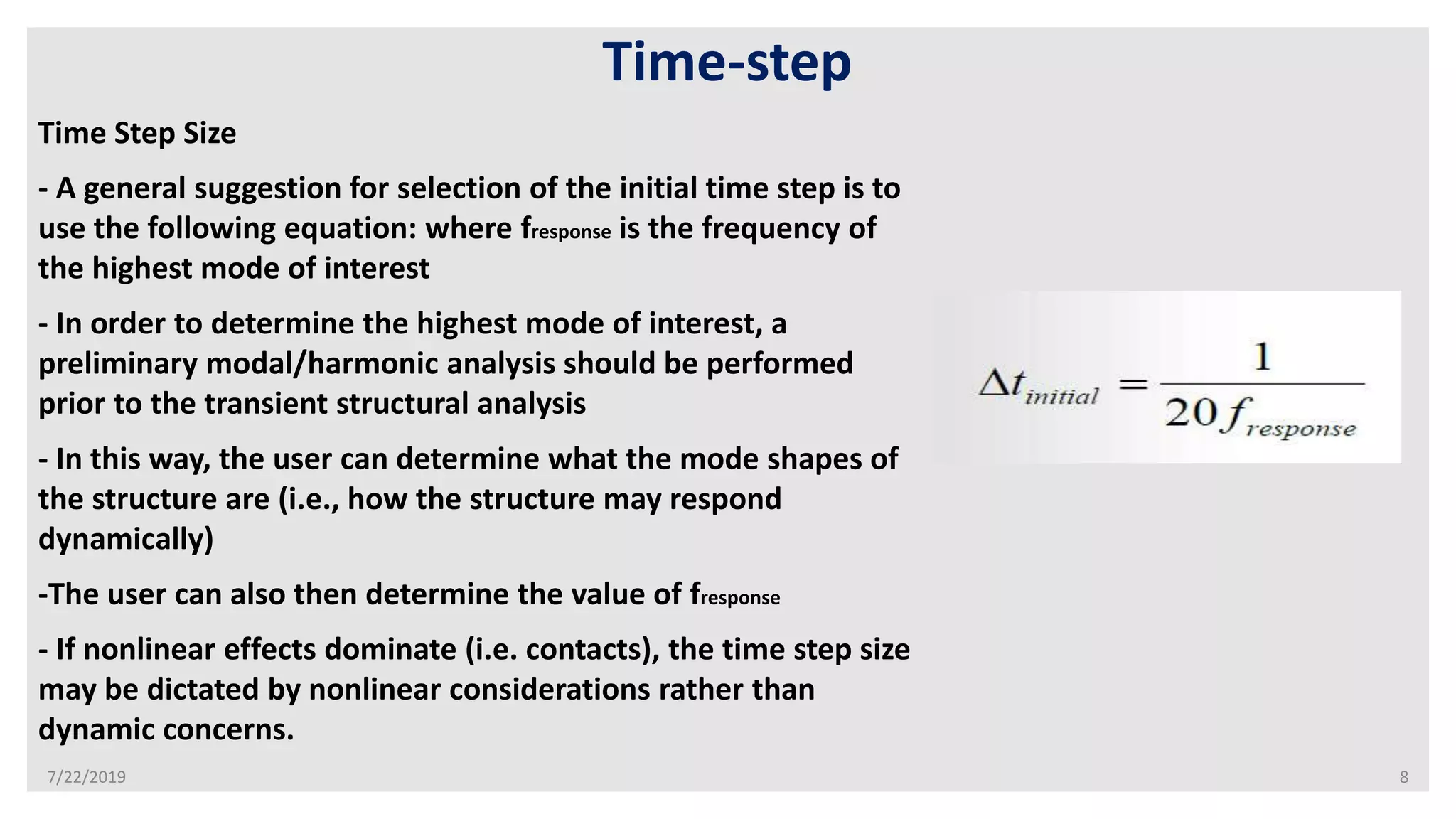 Time-step

Time Step Size

- A general suggestion for selection of the initial time step is to use the following equation: where $f_{response}$ is the frequency of the highest mode of interest

- In order to determine the highest mode of interest, a preliminary modal/harmonic analysis should be performed prior to the transient structural analysis

- In this way, the user can determine what the mode shapes of the structure are (i.e., how the structure may respond dynamically)

-The user can also then determine the value of $f_{response}$

- If nonlinear effects dominate (i.e. contacts), the time step size may be dictated by nonlinear considerations rather than dynamic concerns.

$\Delta t_{initial} = \frac{1}{20 f_{response}}$

7/22/2019

8